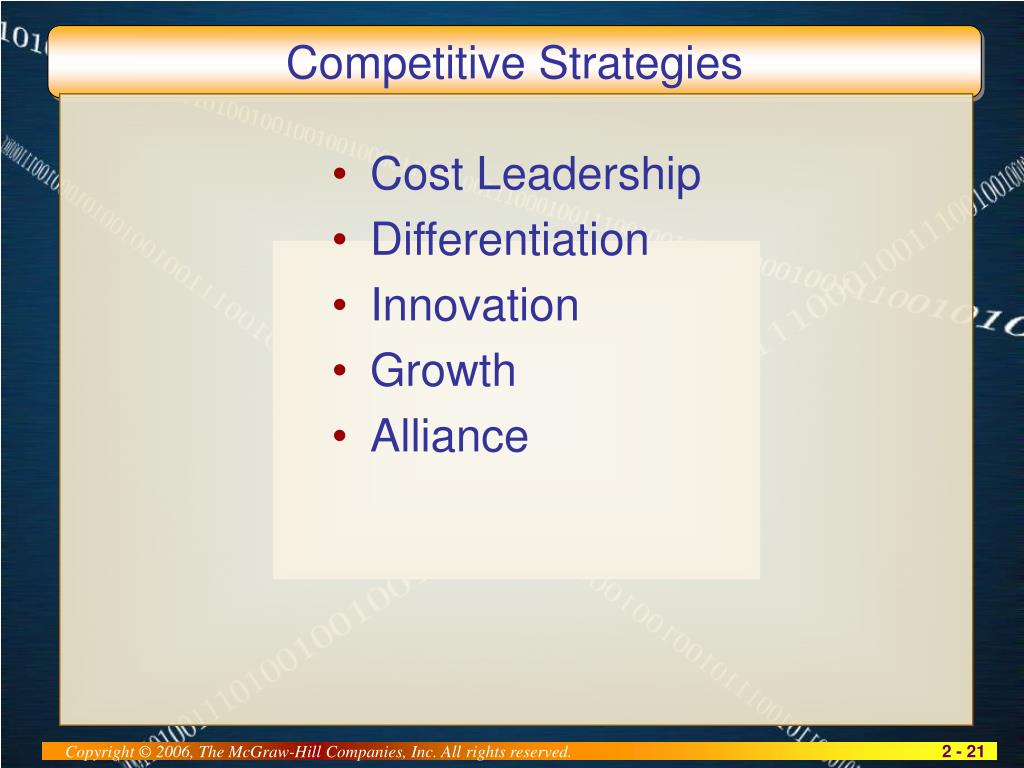 Competitive Strategies

• Cost Leadership
• Differentiation
• Innovation
• Growth
• Alliance

Copyright © 2006, The McGraw-Hill Companies, Inc. All rights reserved.

2 - 21